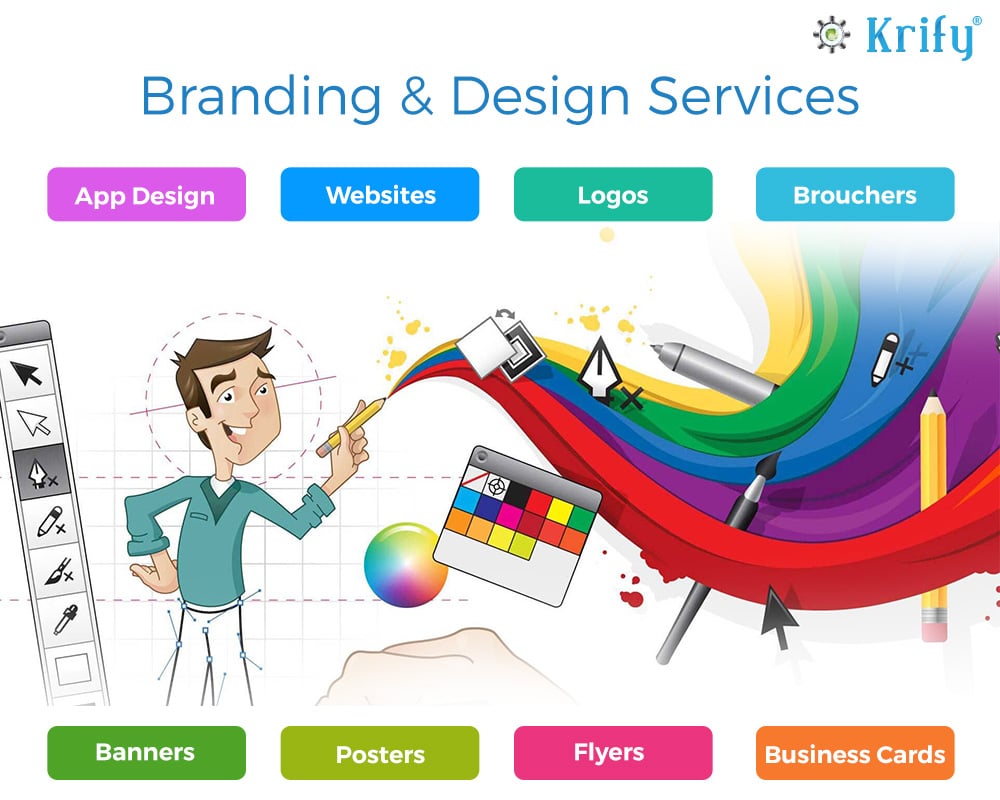 Krify®

Branding & Design Services

App Design
Websites
Logos
Brouchers

Banners
Posters
Flyers
Business Cards